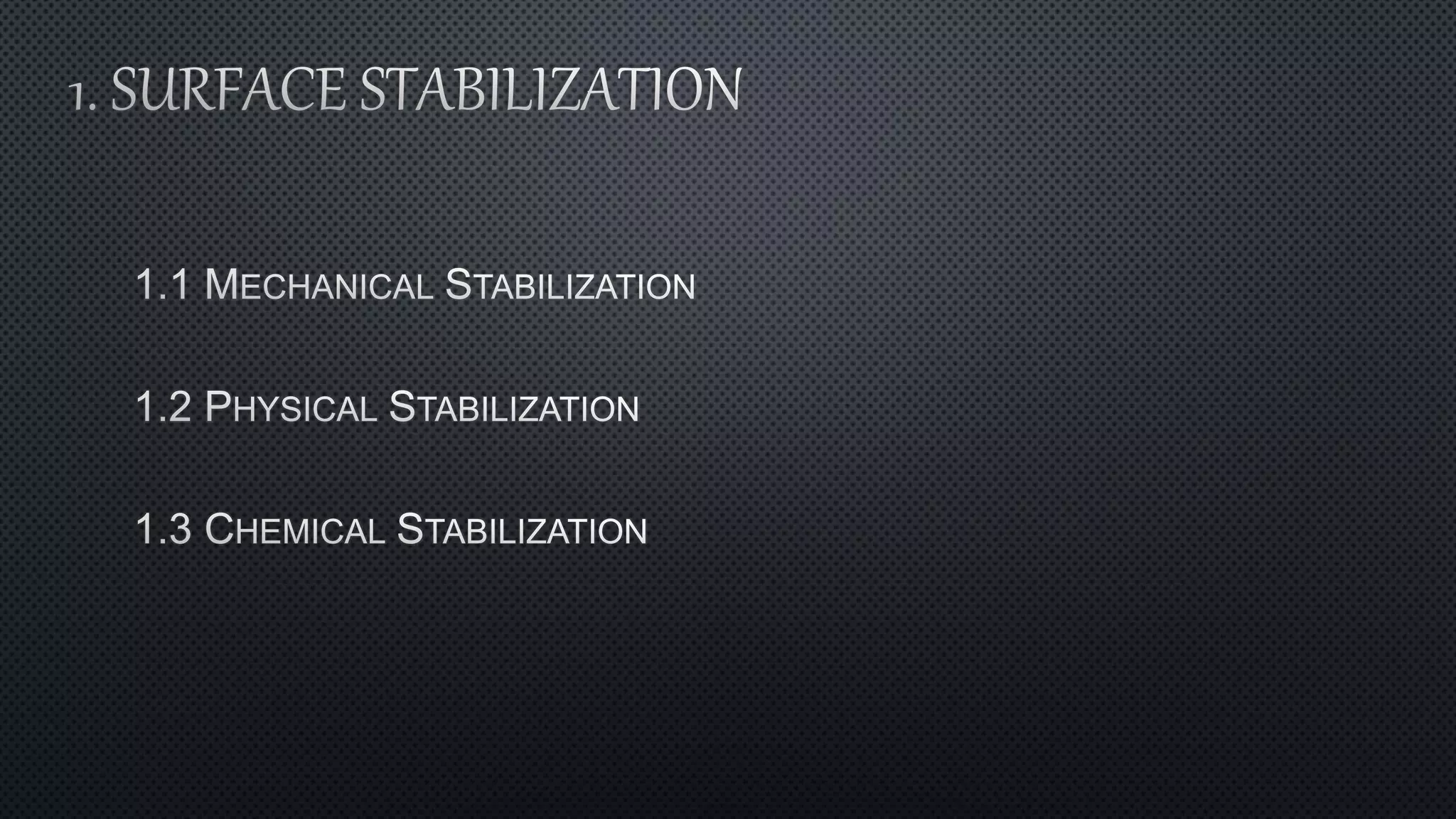 1. SURFACE STABILIZATION

1.1 MECHANICAL STABILIZATION

1.2 PHYSICAL STABILIZATION

1.3 CHEMICAL STABILIZATION